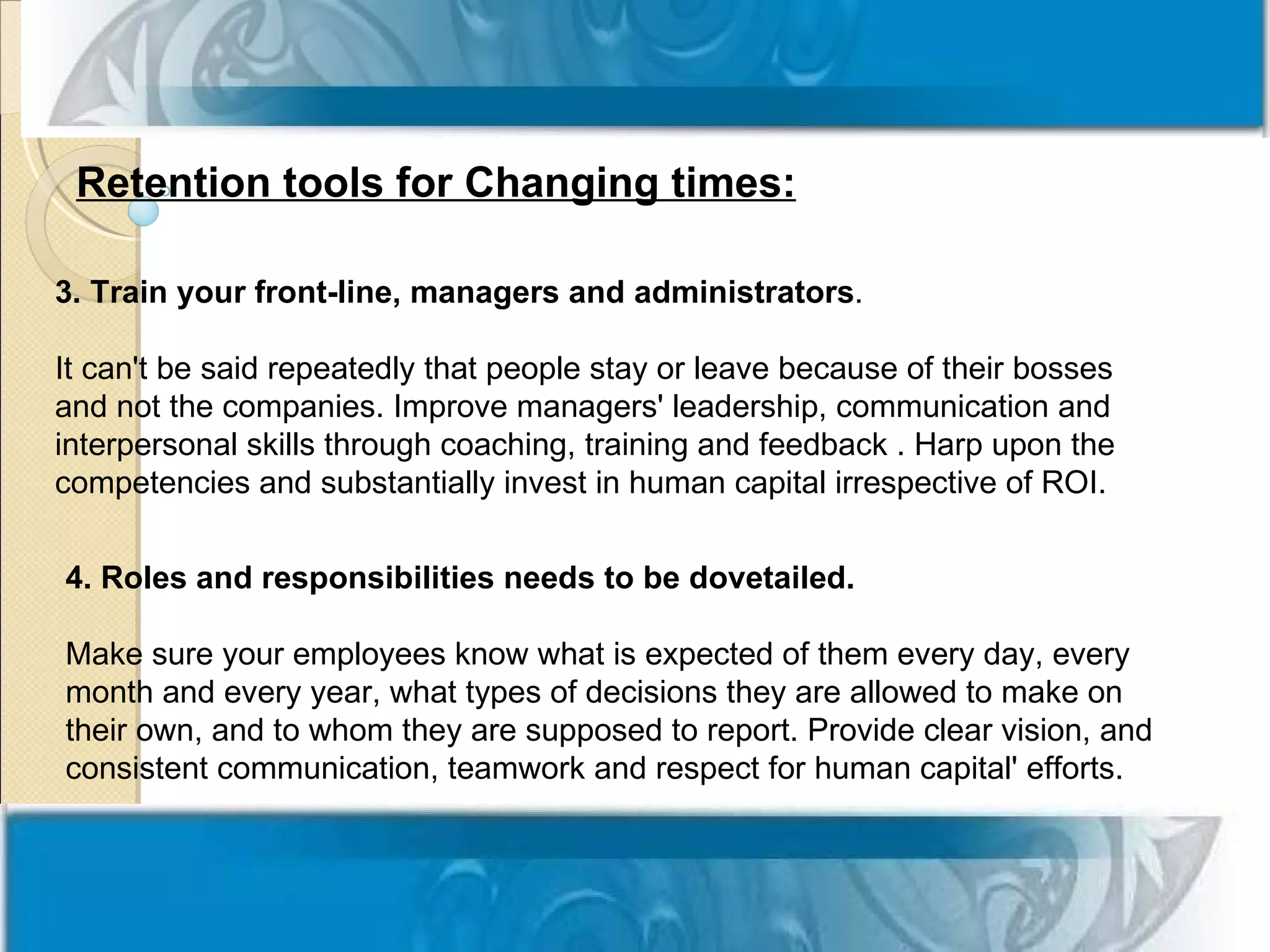 Retention tools for Changing times:

3. Train your front-line, managers and administrators.

It can't be said repeatedly that people stay or leave because of their bosses and not the companies. Improve managers' leadership, communication and interpersonal skills through coaching, training and feedback . Harp upon the competencies and substantially invest in human capital irrespective of ROI.

4. Roles and responsibilities needs to be dovetailed.

Make sure your employees know what is expected of them every day, every month and every year, what types of decisions they are allowed to make on their own, and to whom they are supposed to report. Provide clear vision, and consistent communication, teamwork and respect for human capital' efforts.